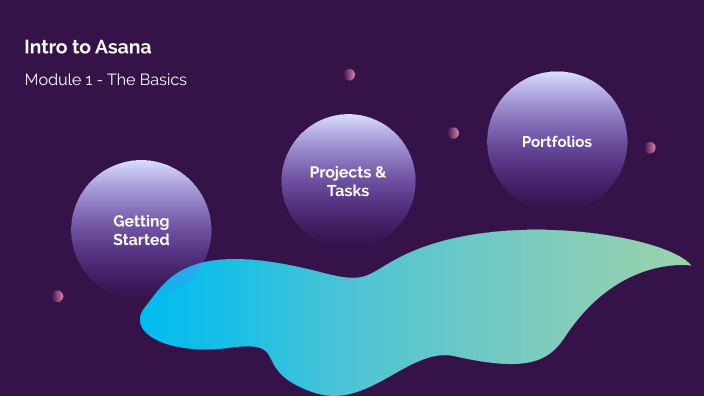 Intro to Asana

Module 1 - The Basics

Getting Started

Projects & Tasks

Portfolios